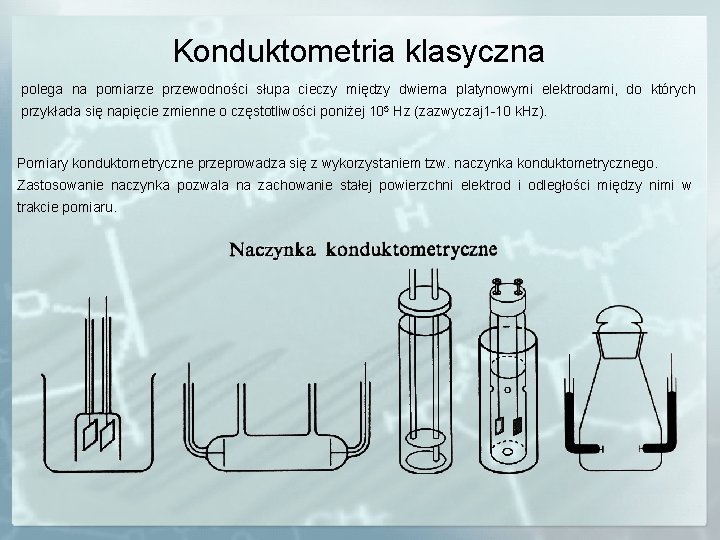 Konduktometria klasyczna

polega na pomiarze przewodności słupa cieczy między dwiema platynowymi elektrodami, do których przykłada się napięcie zmienne o częstotliwości poniżej $10^5$ Hz (zazwyczaj1-10 kHz).

Pomiary konduktometryczne przeprowadza się z wykorzystaniem tzw. naczynka konduktometrycznego. Zastosowanie naczynka pozwala na zachowanie stałej powierzchni elektrod i odległości między nimi w trakcie pomiaru.

Naczynka konduktometryczne